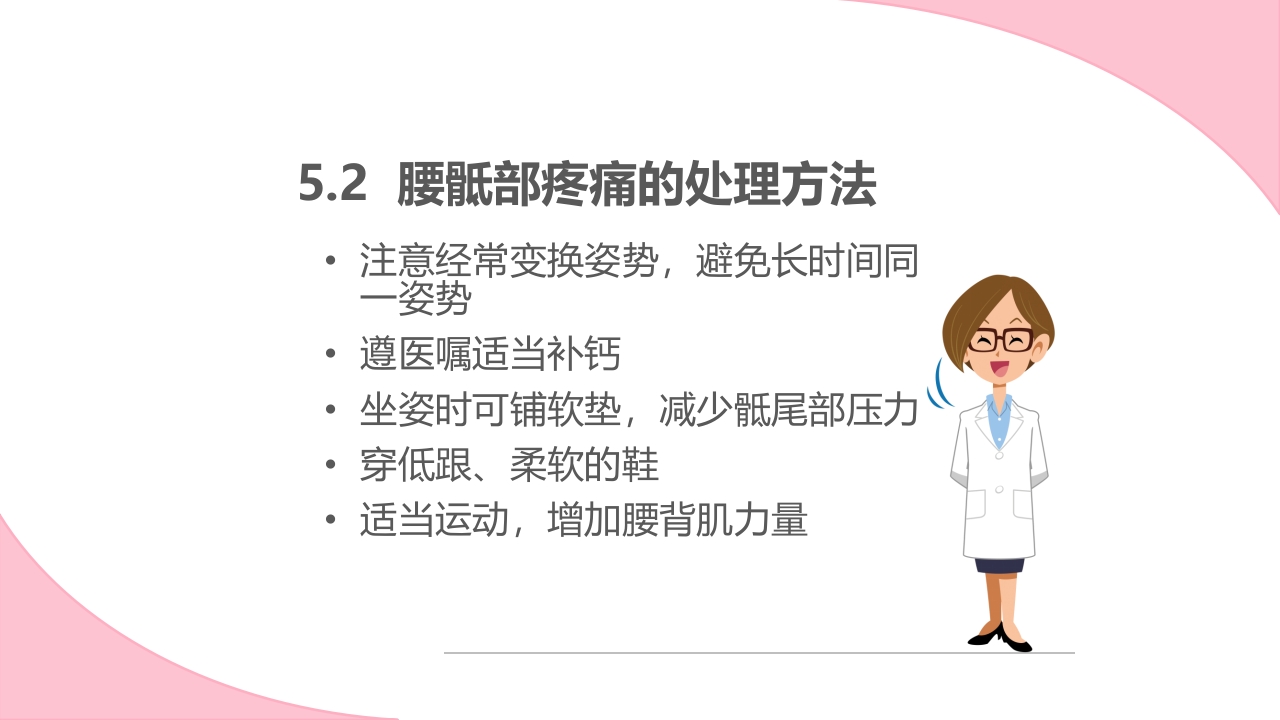 5.2 腰骶部疼痛的处理方法

• 注意经常变换姿势，避免长时间同一姿势
• 遵医嘱适当补钙
• 坐姿时可铺软垫，减少骶尾部压力
• 穿低跟、柔软的鞋
• 适当运动，增加腰背肌力量